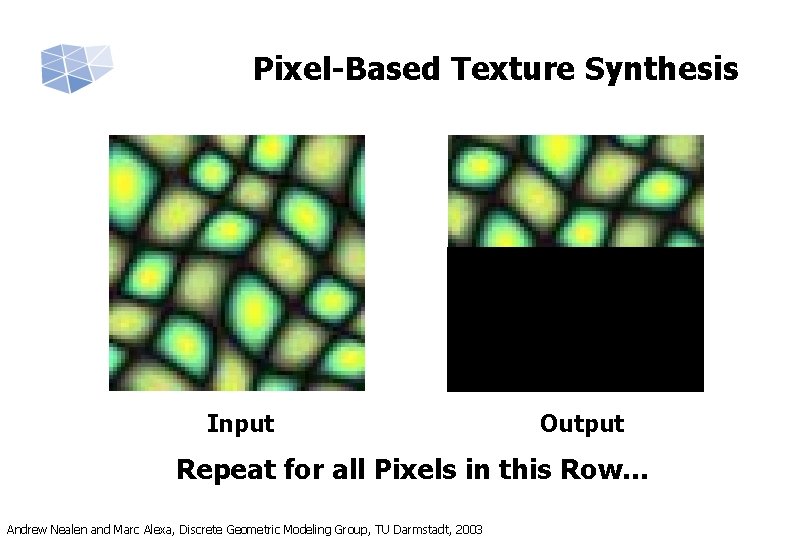 Pixel-Based Texture Synthesis

Input

Output

Repeat for all Pixels in this Row...

Andrew Nealen and Marc Alexa, Discrete Geometric Modeling Group, TU Darmstadt, 2003